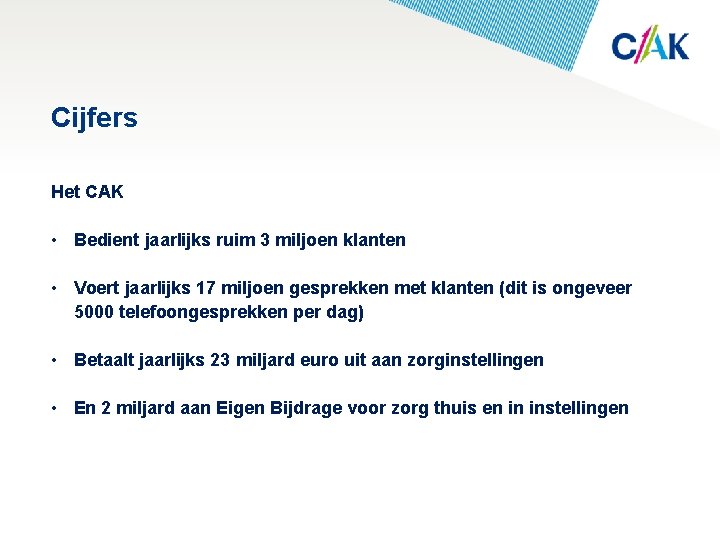 CAK

Cijfers

Het CAK

• Bedient jaarlijks ruim 3 miljoen klanten

• Voert jaarlijks 17 miljoen gesprekken met klanten (dit is ongeveer 5000 telefoongesprekken per dag)

• Betaalt jaarlijks 23 miljard euro uit aan zorginstellingen

• En 2 miljard aan Eigen Bijdrage voor zorg thuis en in instellingen